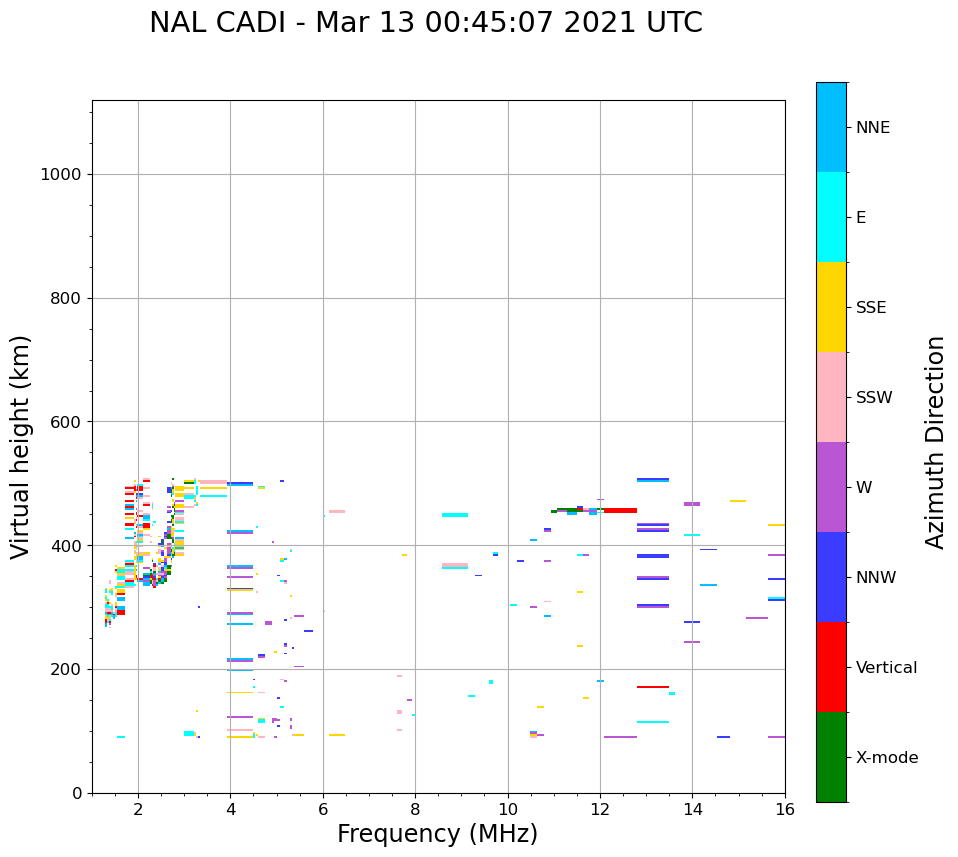 NAL CADI - Mar 13 00:45:07 2021 UTC

Virtual height (km)

1000
800
600
400
200
0

2
4
6
8
10
12
14
16

Frequency (MHz)

NNE
E
SSE
SSW
W
NNW
Vertical
X-mode

Azimuth Direction